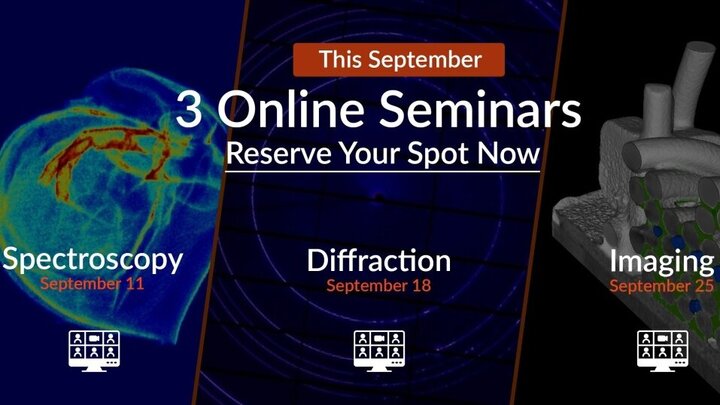 This September

3 Online Seminars

Reserve Your Spot Now

Spectroscopy
September 11

Diffraction
September 18

Imaging
September 25